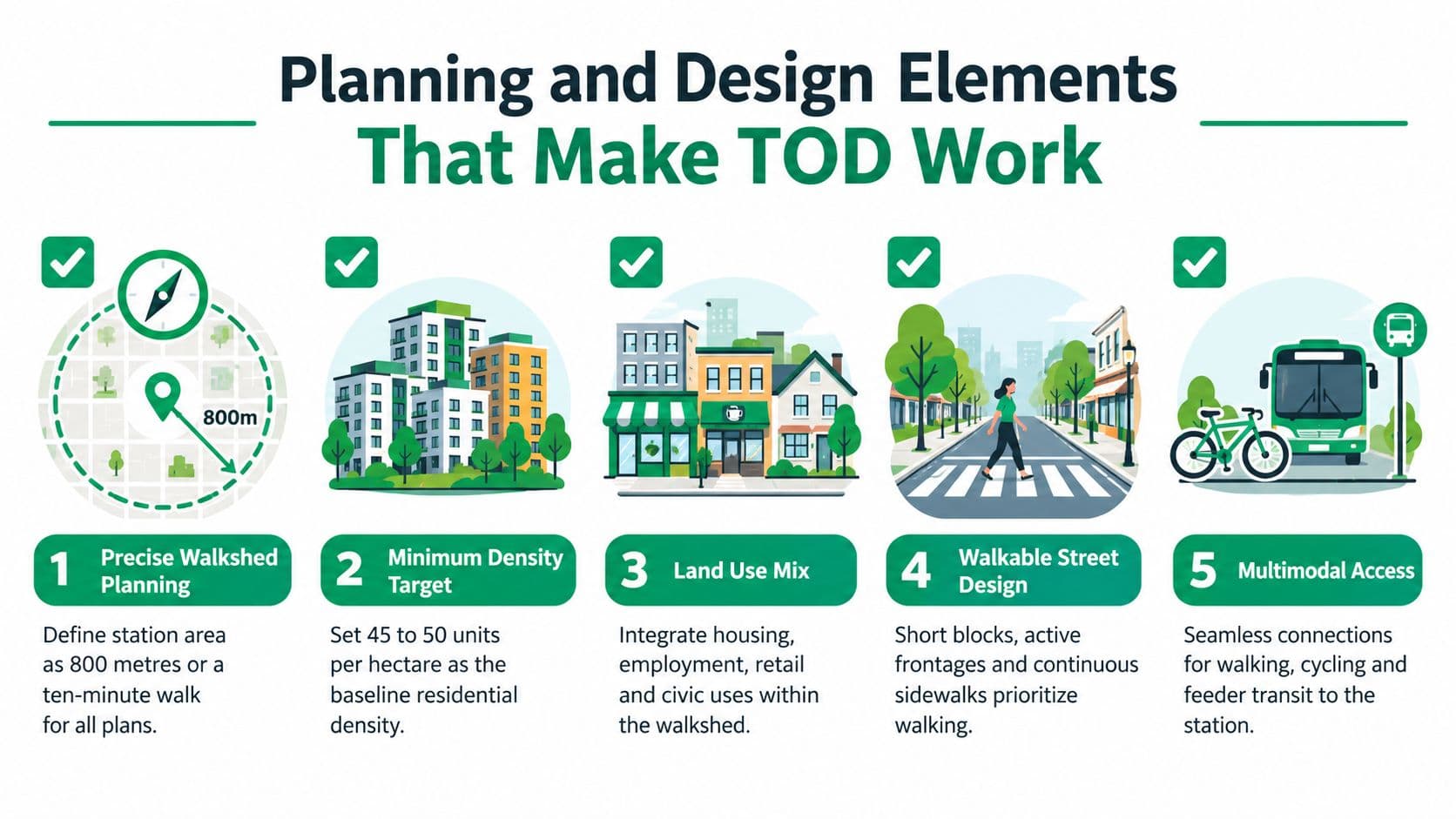 Planning and Design Elements
That Make TOD Work

800m

1 Precise Walkshed Planning

Define station area as 800 metres or a ten-minute walk for all plans.

2 Minimum Density Target

Set 45 to 50 units per hectare as the baseline residential density.

3 Land Use Mix

Integrate housing, employment, retail and civic uses within the walkshed.

4 Walkable Street Design

Short blocks, active frontages and continuous sidewalks prioritize walking.

5 Multimodal Access

Seamless connections for walking, cycling and feeder transit to the station.